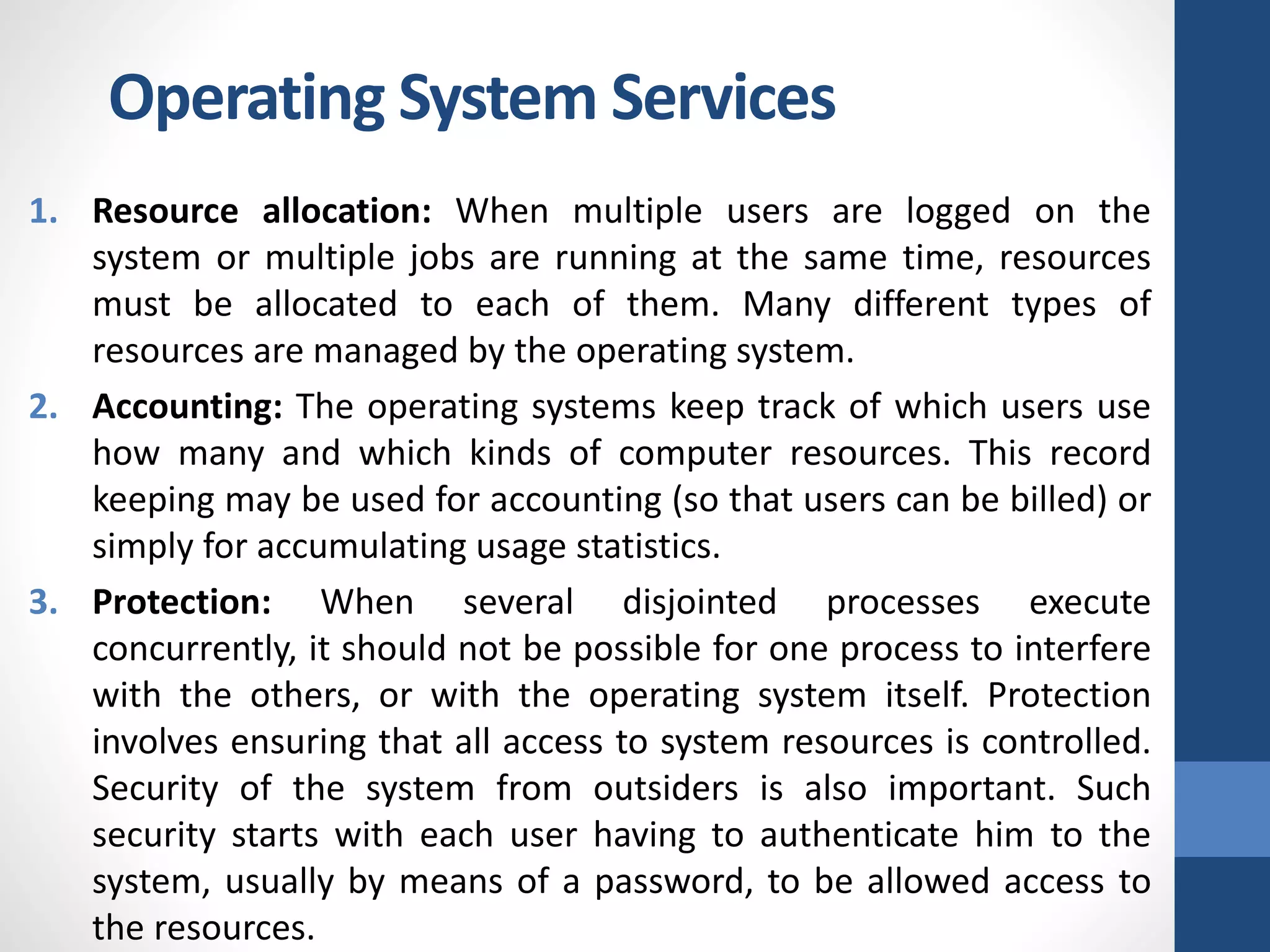 Operating System Services

1. Resource allocation: When multiple users are logged on the system or multiple jobs are running at the same time, resources must be allocated to each of them. Many different types of resources are managed by the operating system.

2. Accounting: The operating systems keep track of which users use how many and which kinds of computer resources. This record keeping may be used for accounting (so that users can be billed) or simply for accumulating usage statistics.

3. Protection: When several disjointed processes execute concurrently, it should not be possible for one process to interfere with the others, or with the operating system itself. Protection involves ensuring that all access to system resources is controlled. Security of the system from outsiders is also important. Such security starts with each user having to authenticate him to the system, usually by means of a password, to be allowed access to the resources.